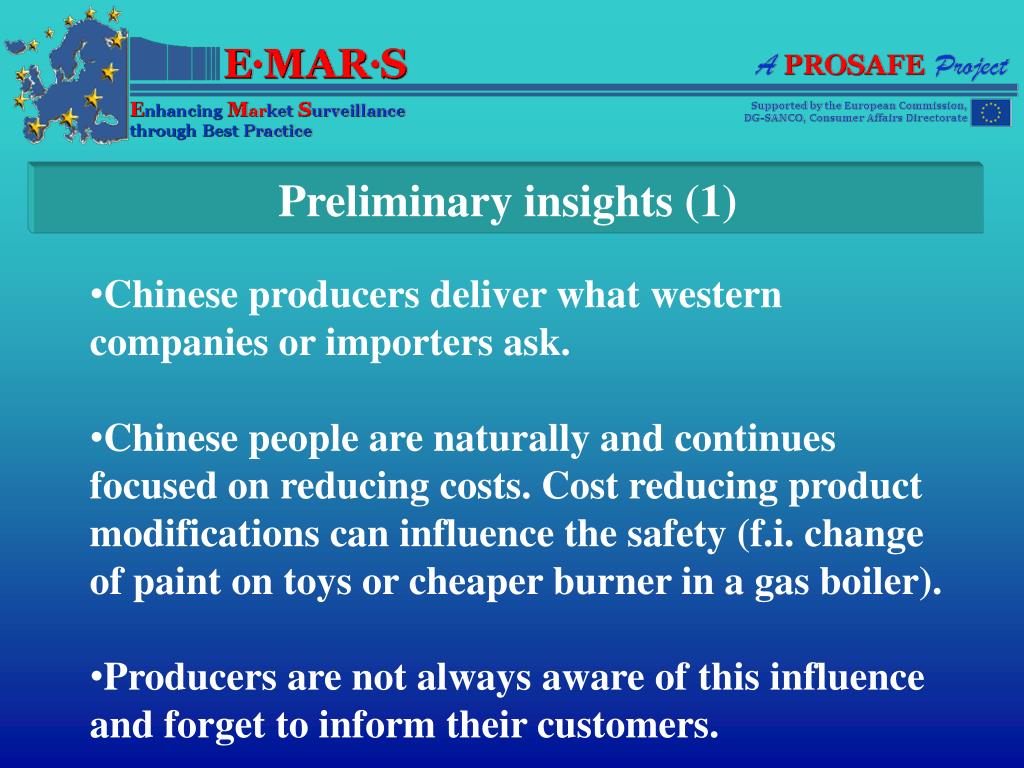 E·MAR·S

Enhancing Market Surveillance through Best Practice

A PROSAFE Project

Supported by the European Commission, DG-SANCO, Consumer Affairs Directorate

Preliminary insights (1)

•Chinese producers deliver what western companies or importers ask.

•Chinese people are naturally and continues focused on reducing costs. Cost reducing product modifications can influence the safety (f.i. change of paint on toys or cheaper burner in a gas boiler).

•Producers are not always aware of this influence and forget to inform their customers.